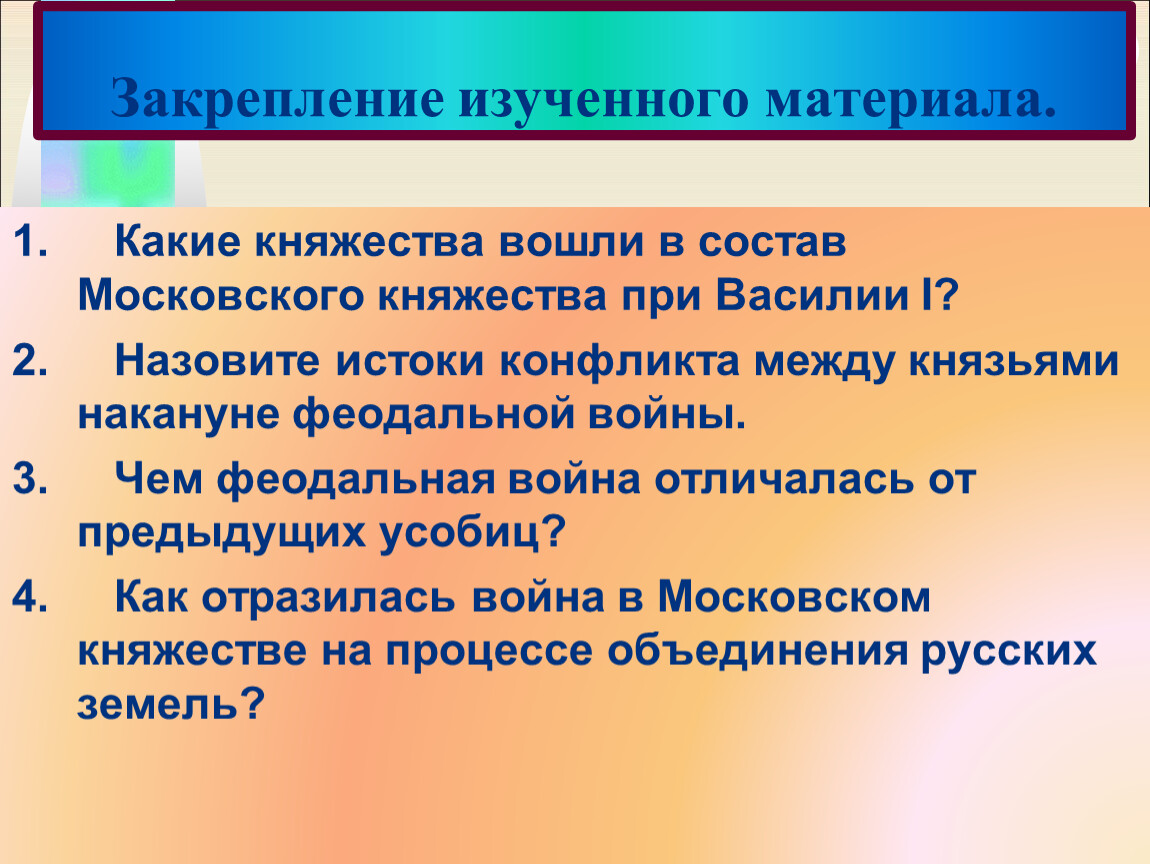 Закрепление изученного материала.

1. Какие княжества вошли в состав Московского княжества при Василии I?

2. Назовите истоки конфликта между князьями накануне феодальной войны.

3. Чем феодальная война отличалась от предыдущих усобиц?

4. Как отразилась война в Московском княжестве на процессе объединения русских земель?